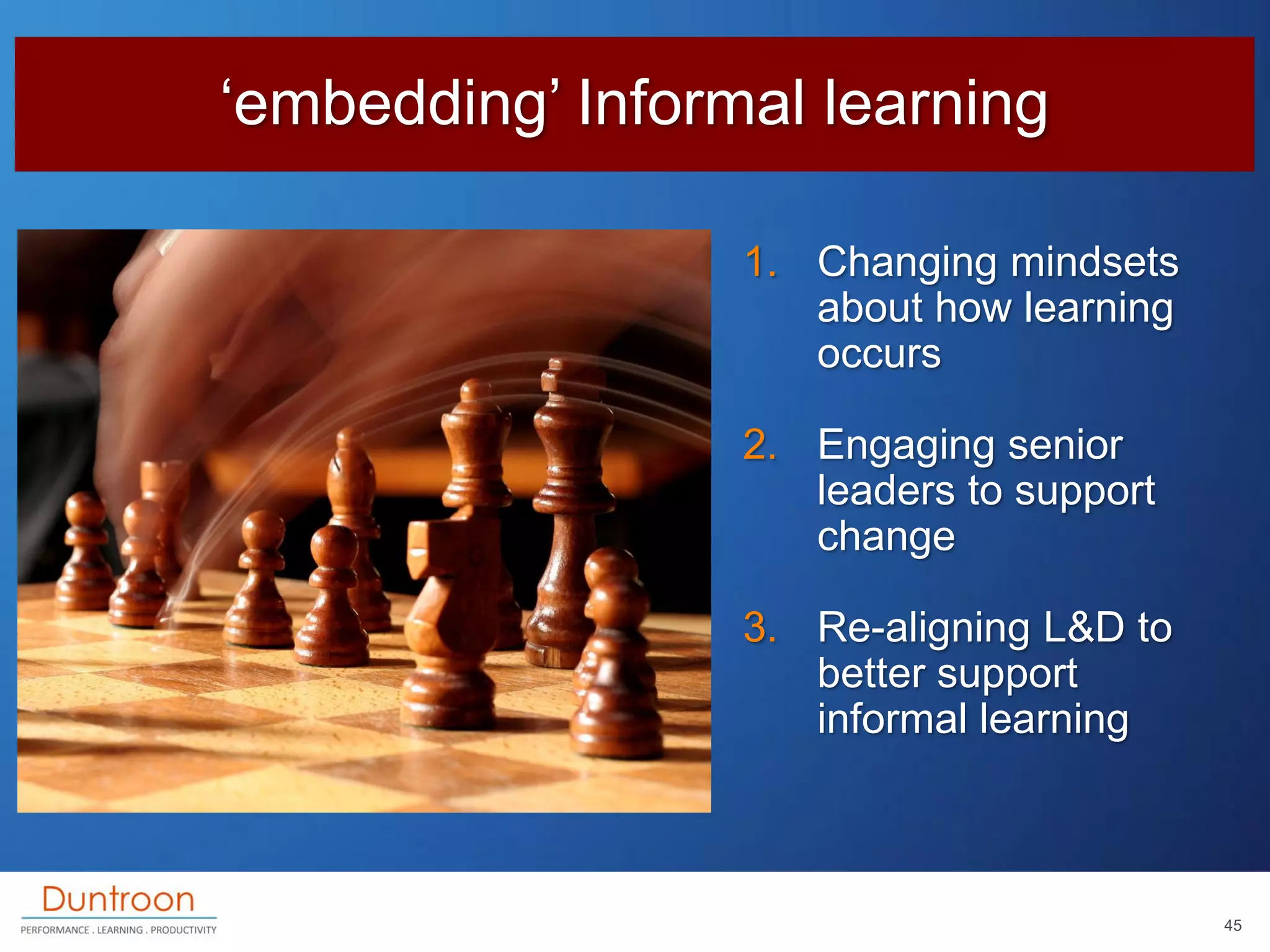 ‘embedding’ Informal learning

1. Changing mindsets about how learning occurs

2. Engaging senior leaders to support change

3. Re-aligning L&D to better support informal learning

Duntroon
PERFORMANCE . LEARNING . PRODUCTIVITY

45